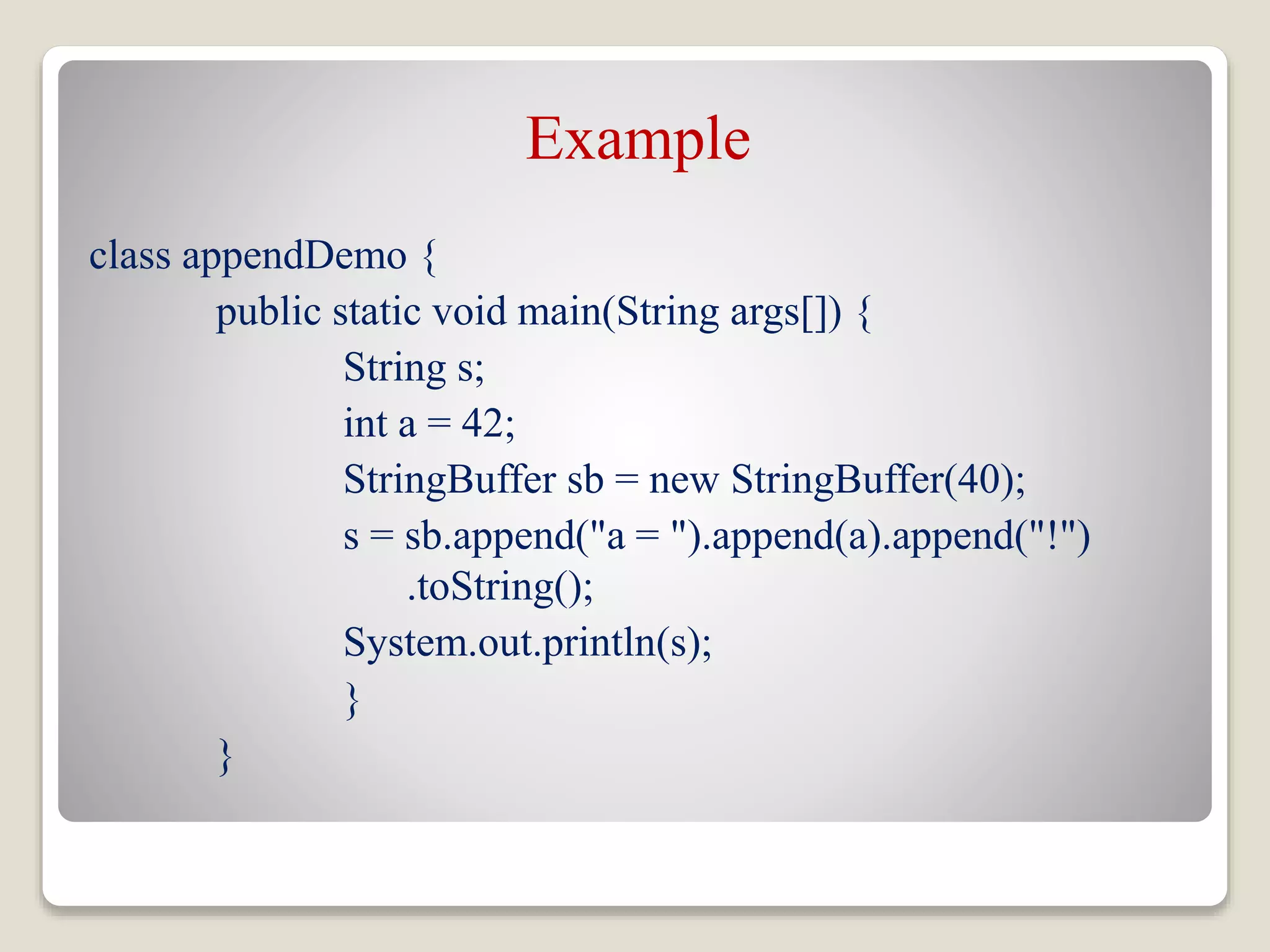 Example

class appendDemo {
public static void main(String args[]) {
String s;
int a = 42;
StringBuffer sb = new StringBuffer(40);
s = sb.append("a = ").append(a).append("!") .toString();
System.out.println(s);
}
}